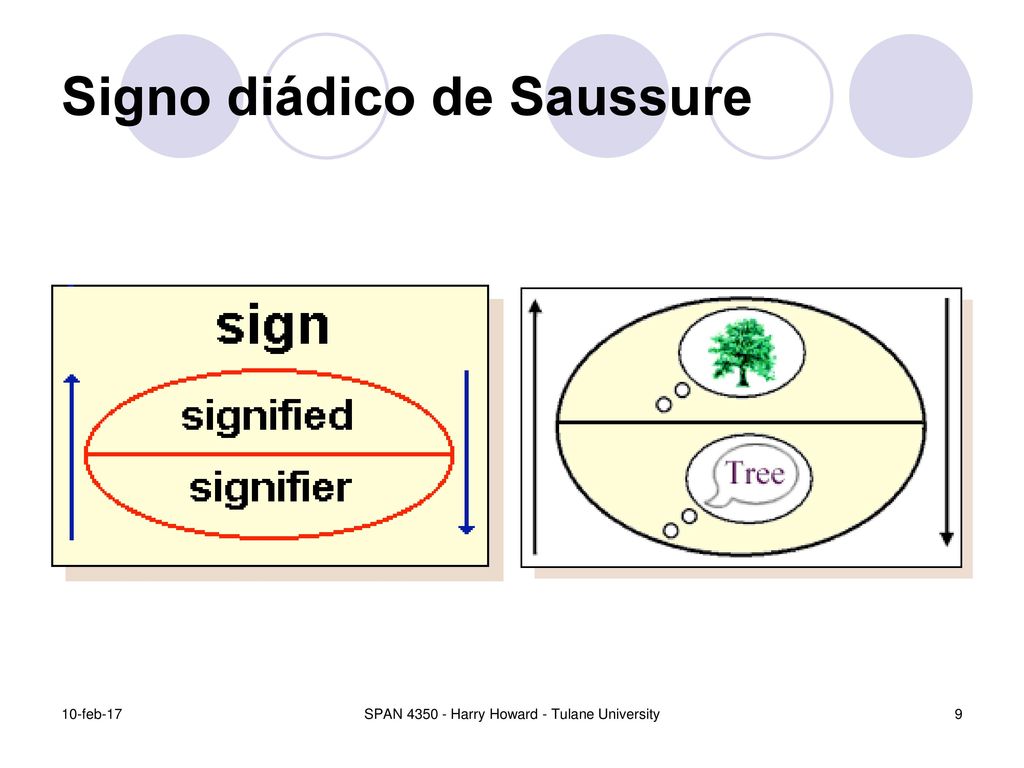 Signo diádico de Saussure

sign
signified
signifier

Tree

10-feb-17
SPAN 4350 - Harry Howard - Tulane University
9